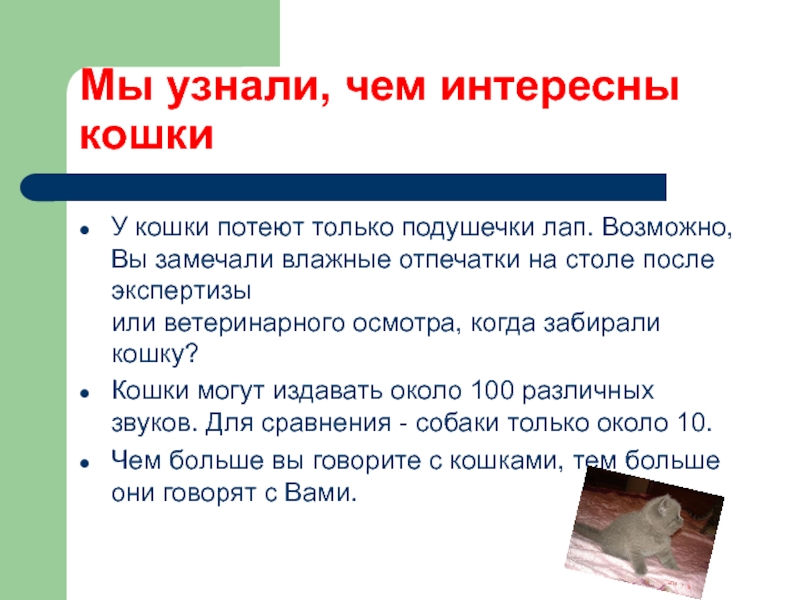 Мы узнали, чем интересны кошки

- У кошки потеют только подушечки лап. Возможно, Вы замечали влажные отпечатки на столе после экспертизы или ветеринарного осмотра, когда забирали кошку?
- Кошки могут издавать около 100 различных звуков. Для сравнения - собаки только около 10.
- Чем больше вы говорите с кошками, тем больше они говорят с Вами.